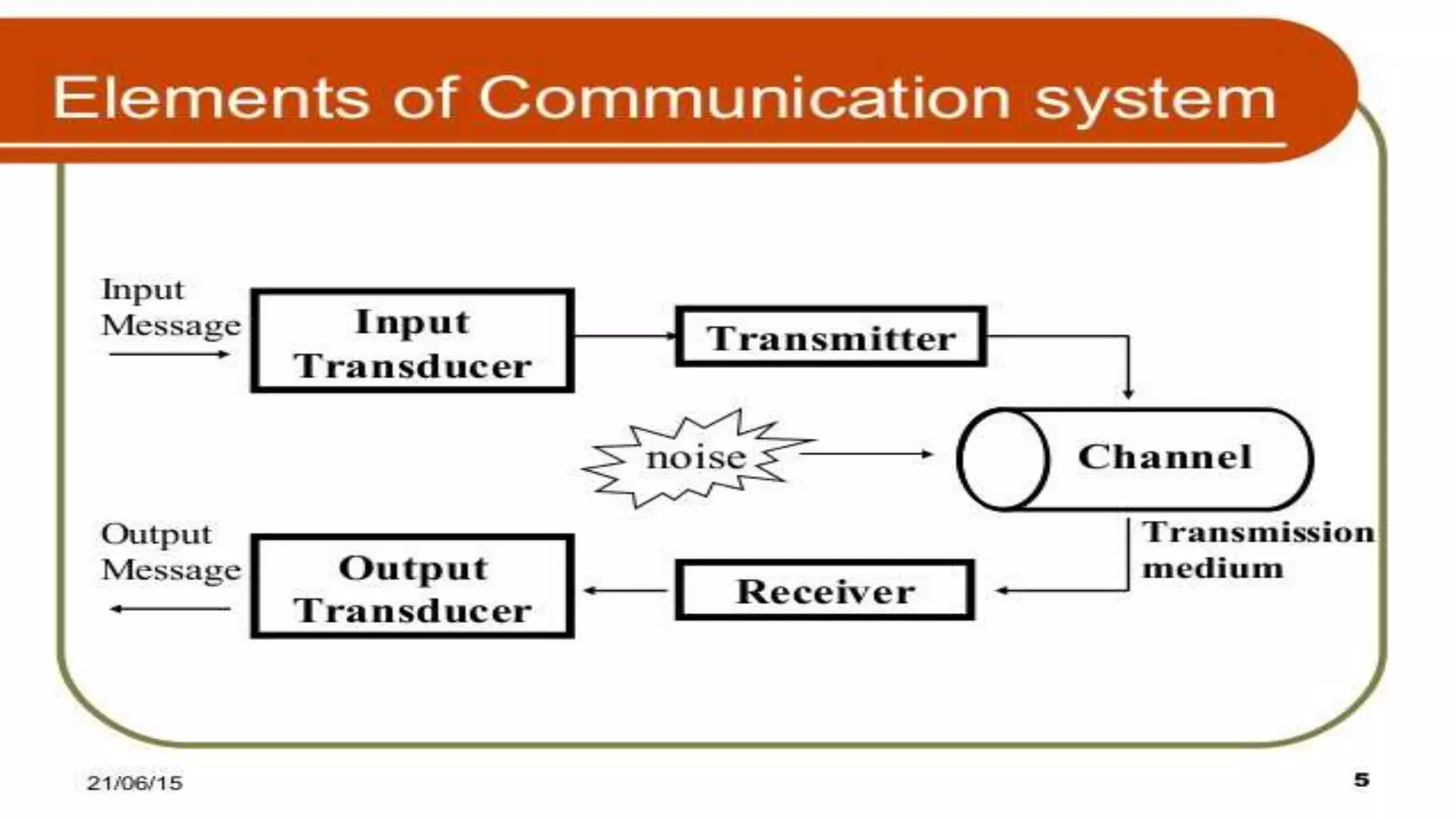 Elements of Communication system

Input Message

Input Transducer

Transmitter

noise

Channel

Transmission medium

Output Message

Output Transducer

Receiver

21/06/15

5